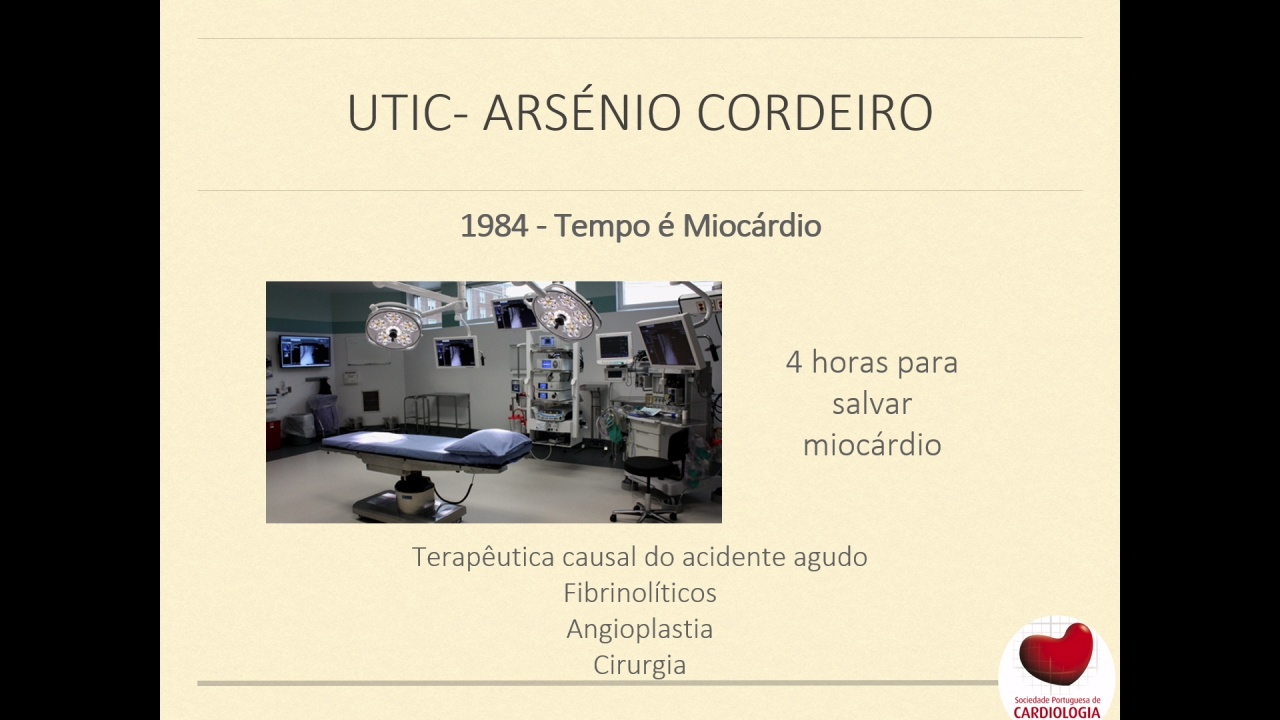 UTIC- ARSÉNIO CORDEIRO

1984 - Tempo é Miocárdio

4 horas para salvar miocárdio

Terapêutica causal do acidente agudo
Fibrinolíticos
Angioplastia
Cirurgia

Sociedade Portuguesa de CARDIOLOGIA